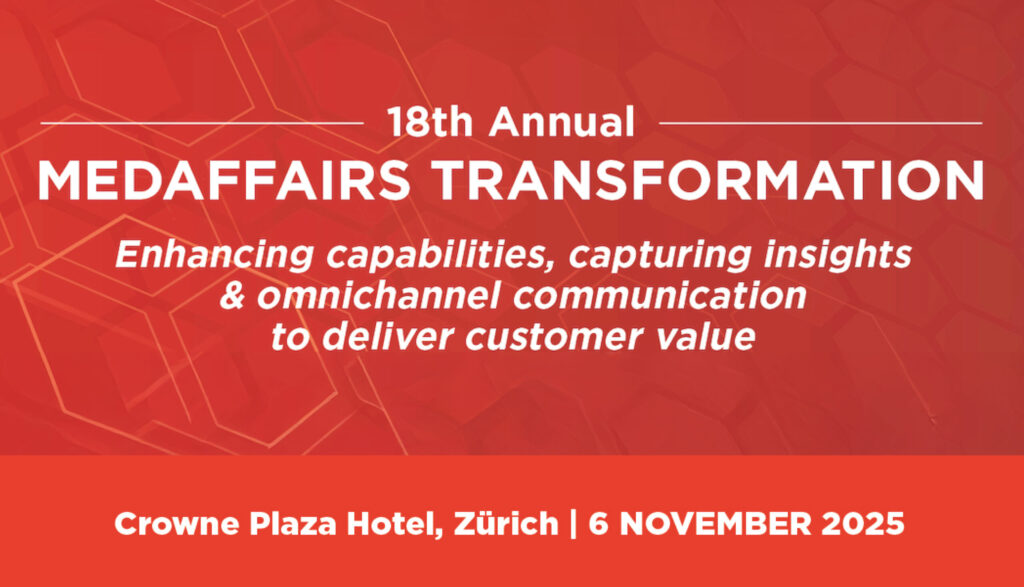 18th Annual
MEDAFFAIRS TRANSFORMATION

Enhancing capabilities, capturing insights & omnichannel communication to deliver customer value

Crowne Plaza Hotel, Zürich | 6 NOVEMBER 2025